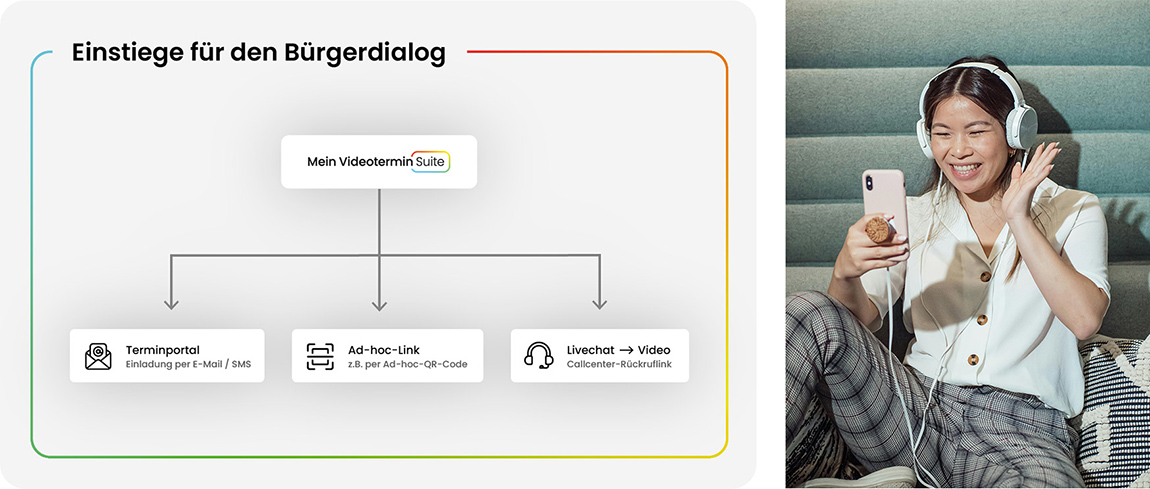 Einstiege für den Bürgerdialog

Mein Videotermin Suite

Terminportal
Einladung per E-Mail / SMS

Ad-hoc-Link
z.B. per Ad-hoc-QR-Code

Livechat → Video
Callcenter-Rückruflink